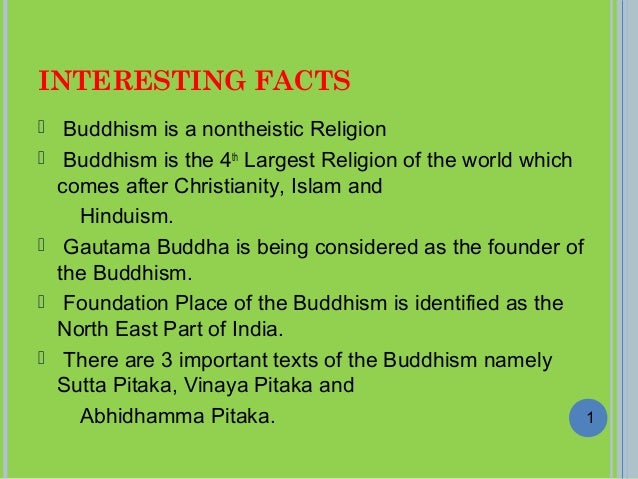 INTERESTING FACTS

 Buddhism is a nontheistic Religion

 Buddhism is the 4th Largest Religion of the world which comes after Christianity, Islam and

Hinduism.

 Gautama Buddha is being considered as the founder of the Buddhism.

 Foundation Place of the Buddhism is identified as the North East Part of India.

 There are 3 important texts of the Buddhism namely Sutta Pitaka, Vinaya Pitaka and

Abhidhamma Pitaka.

1